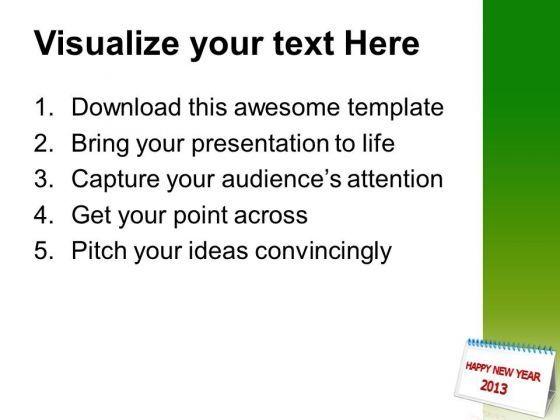 Visualize your text Here

1. Download this awesome template
2. Bring your presentation to life
3. Capture your audience's attention
4. Get your point across
5. Pitch your ideas convincingly

HAPPY NEW YEAR
2013